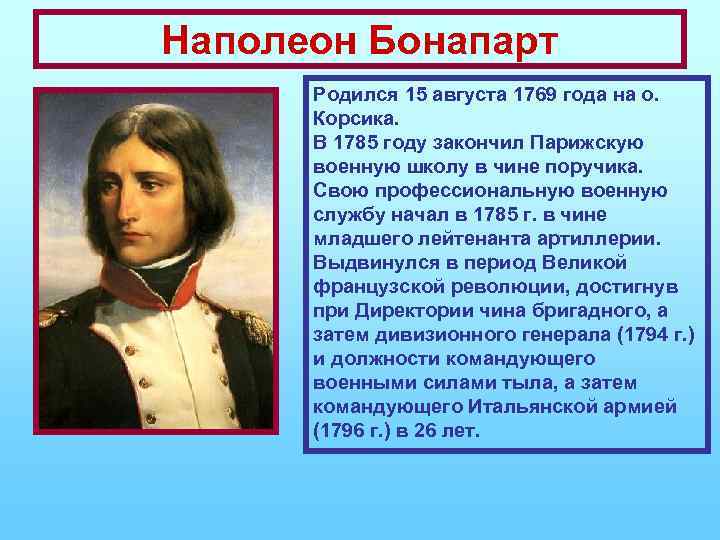 Наполеон Бонапарт

Родился 15 августа 1769 года на о. Корсика.
В 1785 году закончил Парижскую военную школу в чине поручика.
Свою профессиональную военную службу начал в 1785 г. в чине младшего лейтенанта артиллерии.
Выдвинулся в период Великой французской революции, достигнув при Директории чина бригадного, а затем дивизионного генерала (1794 г.) и должности командующего военными силами тыла, а затем командующего Итальянской армией (1796 г.) в 26 лет.